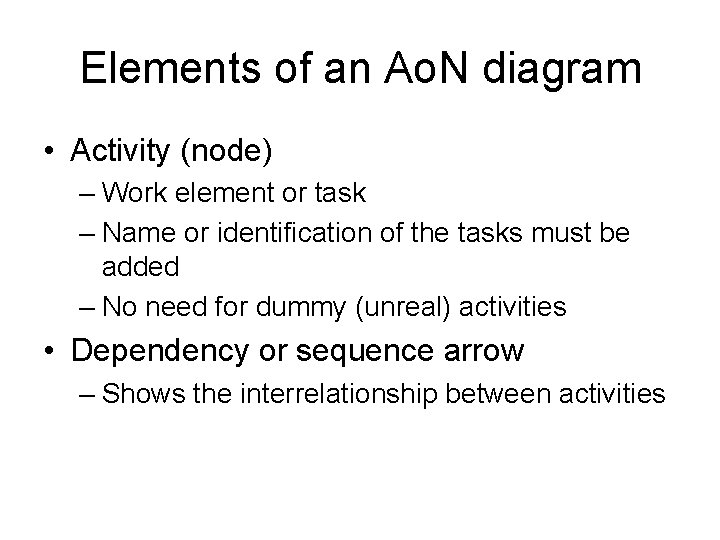 Elements of an AoN diagram

• Activity (node)
 – Work element or task
 – Name or identification of the tasks must be added
 – No need for dummy (unreal) activities
• Dependency or sequence arrow
 – Shows the interrelationship between activities